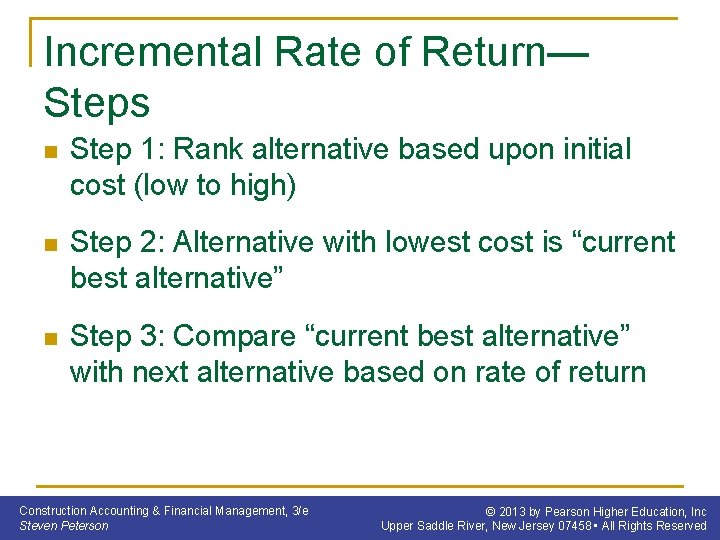 Incremental Rate of Return—Steps

Step 1: Rank alternative based upon initial cost (low to high)

Step 2: Alternative with lowest cost is “current best alternative”

Step 3: Compare “current best alternative” with next alternative based on rate of return

Construction Accounting & Financial Management, 3/e
Steven Peterson

© 2013 by Pearson Higher Education, Inc
Upper Saddle River, New Jersey 07458 • All Rights Reserved